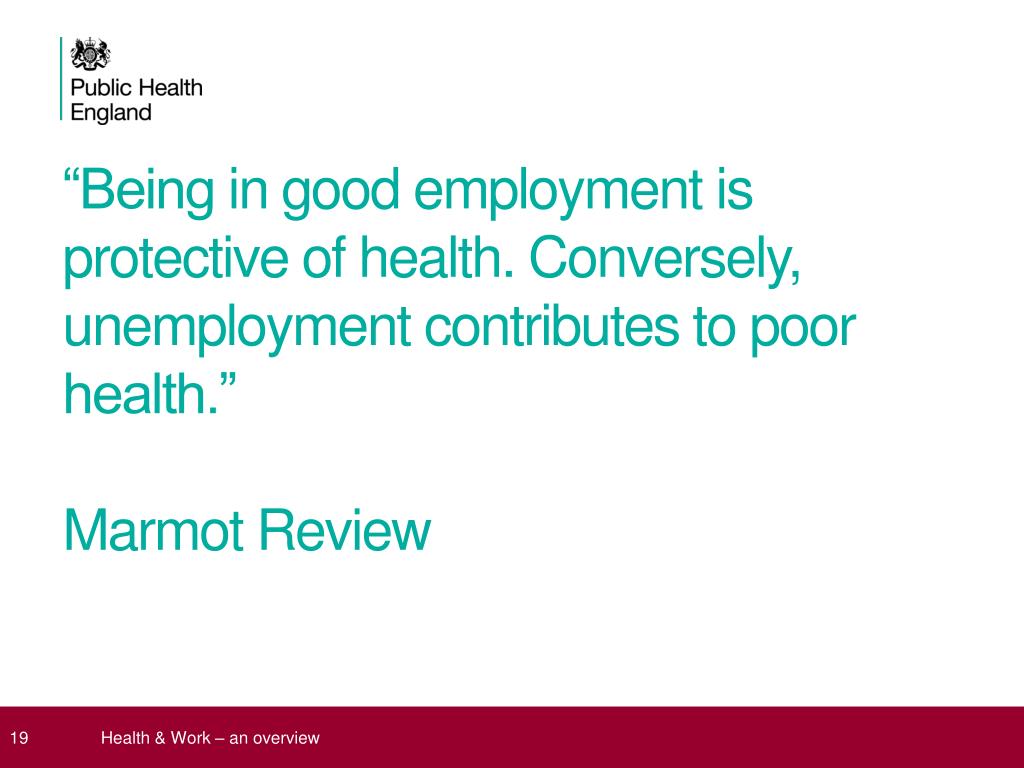 Public Health England

“Being in good employment is protective of health. Conversely, unemployment contributes to poor health.”

Marmot Review

19

Health & Work – an overview